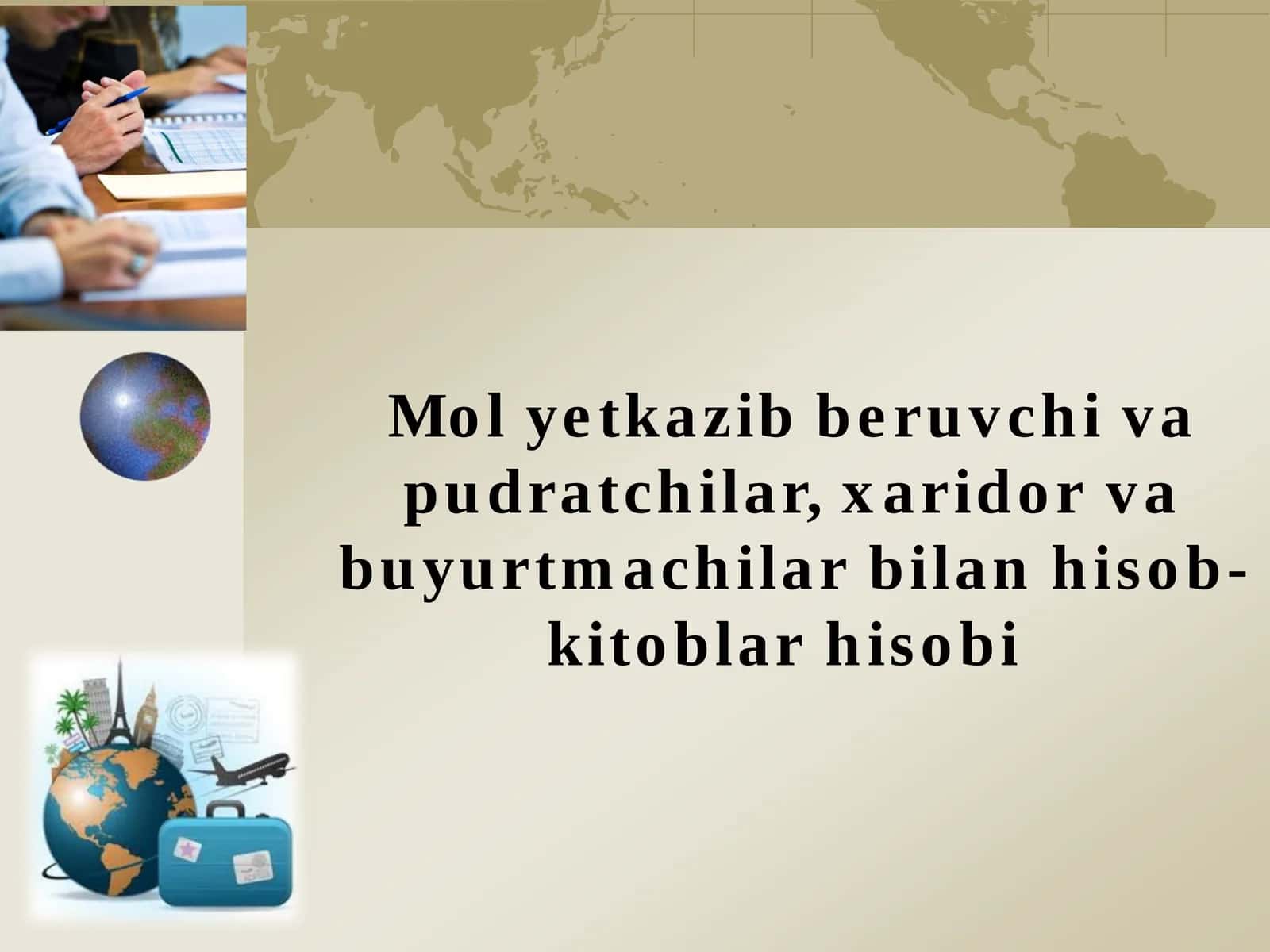 Mol yetkazib beruvchi va pudratchilar, xaridor va buyurtmachilar bilan hisob-kitoblar hisobi